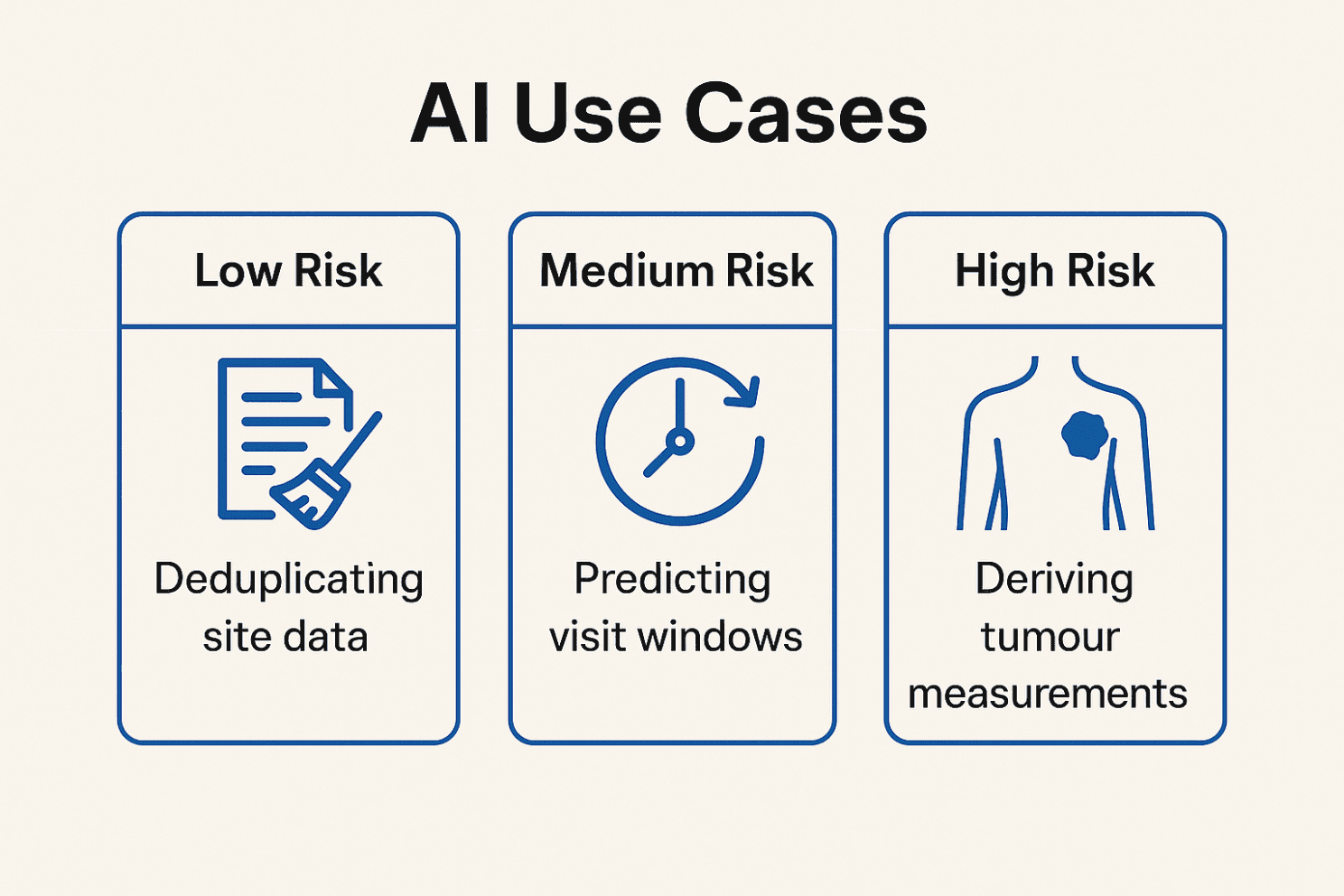 AI Use Cases

Low Risk

Deduplicating site data

Medium Risk

Predicting visit windows

High Risk

Deriving tumour measurements